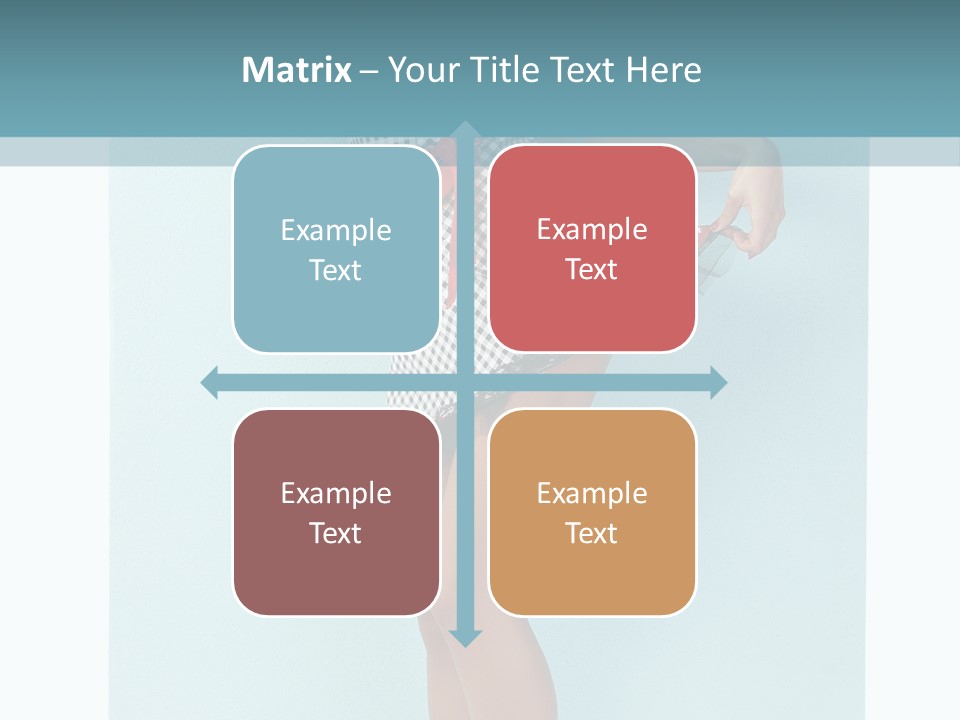 Matrix – Your Title Text Here

Example Text

Example Text

Example Text

Example Text